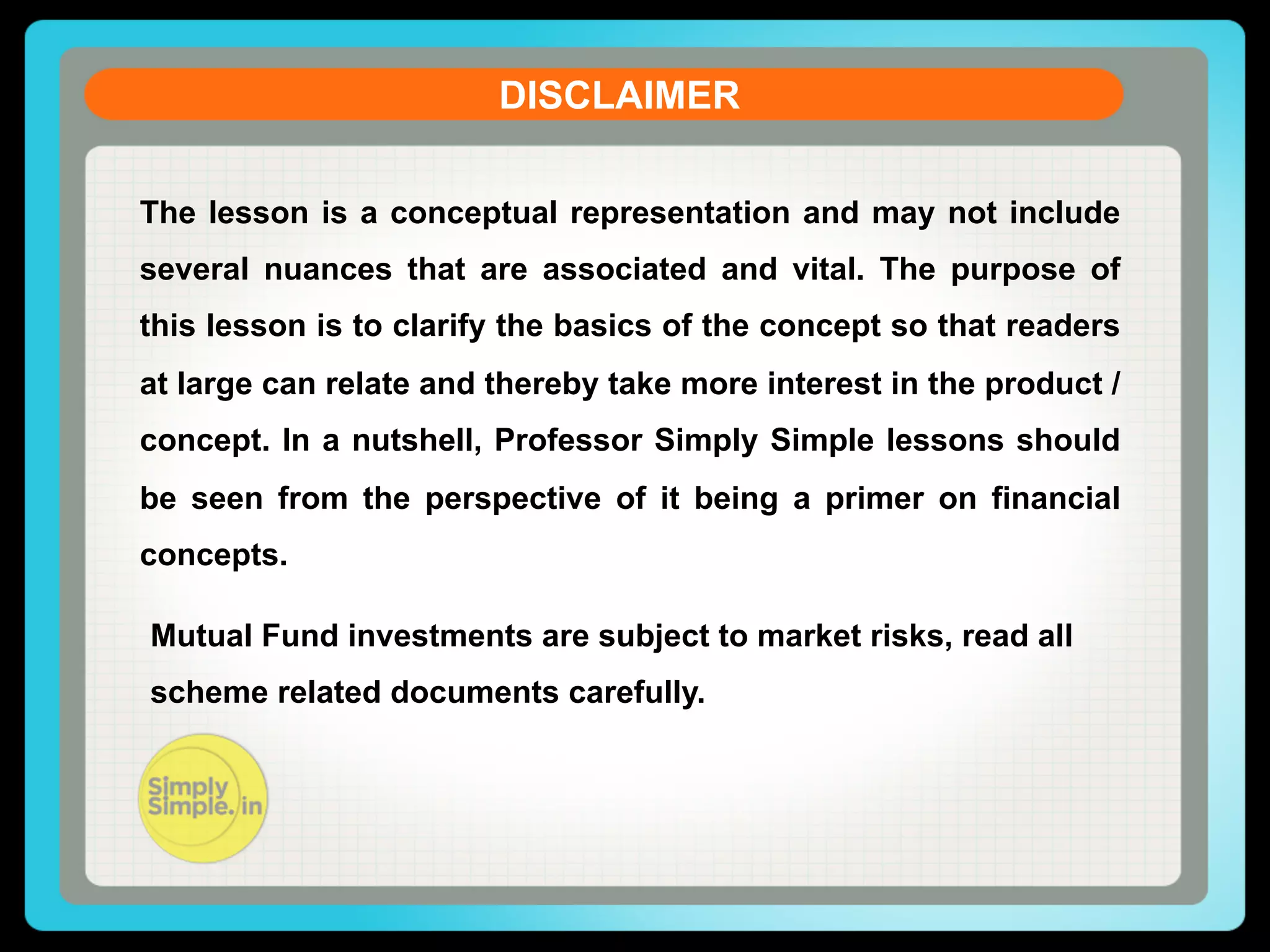 DISCLAIMER

The lesson is a conceptual representation and may not include several nuances that are associated and vital. The purpose of this lesson is to clarify the basics of the concept so that readers at large can relate and thereby take more interest in the product / concept. In a nutshell, Professor Simply Simple lessons should be seen from the perspective of it being a primer on financial concepts.

Mutual Fund investments are subject to market risks, read all scheme related documents carefully.

Simply Simple.in